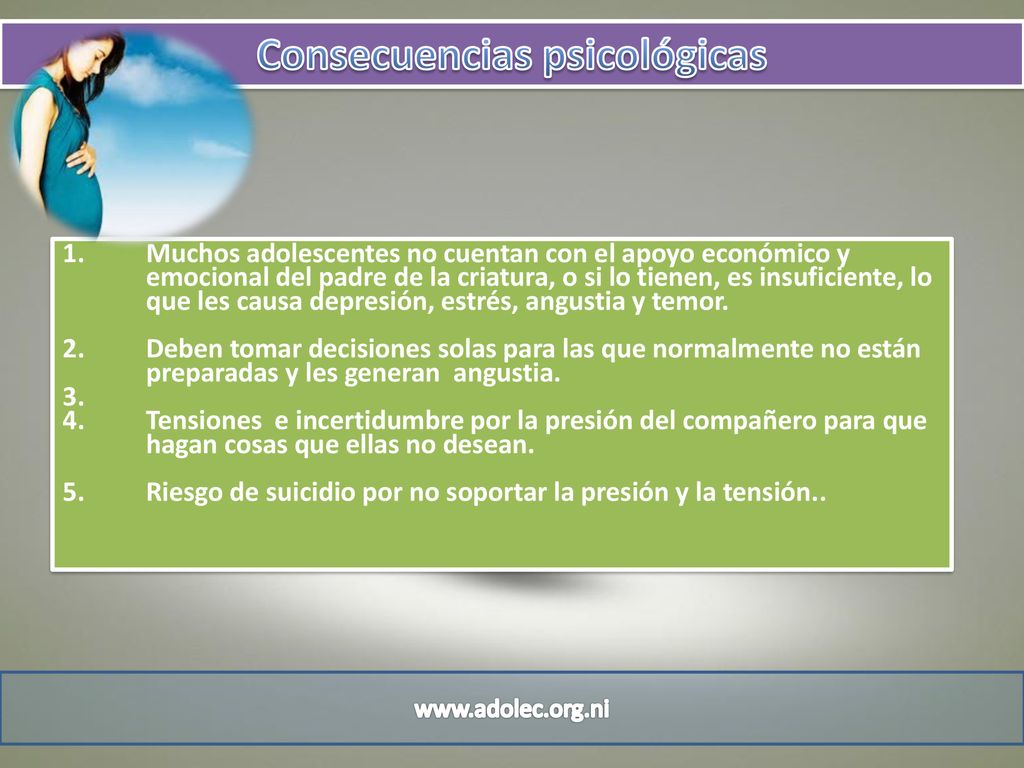 Consecuencias psicológicas

1. Muchos adolescentes no cuentan con el apoyo económico y emocional del padre de la criatura, o si lo tienen, es insuficiente, lo que les causa depresión, estrés, angustia y temor.

2. Deben tomar decisiones solas para las que normalmente no están preparadas y les generan angustia.
3.
4. Tensiones e incertidumbre por la presión del compañero para que hagan cosas que ellas no desean.

5. Riesgo de suicidio por no soportar la presión y la tensión..

www.adolec.org.ni